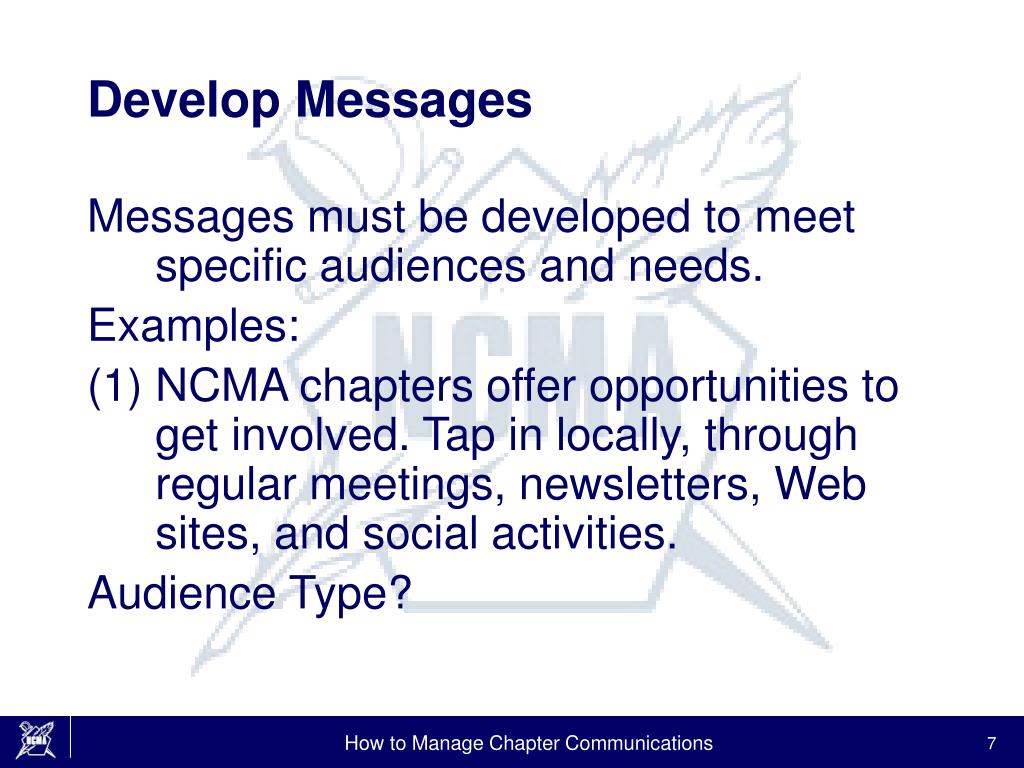 Develop Messages

Messages must be developed to meet specific audiences and needs.

Examples:

(1) NCMA chapters offer opportunities to get involved. Tap in locally, through regular meetings, newsletters, Web sites, and social activities.

Audience Type?

NCMA

NCMA

How to Manage Chapter Communications

7